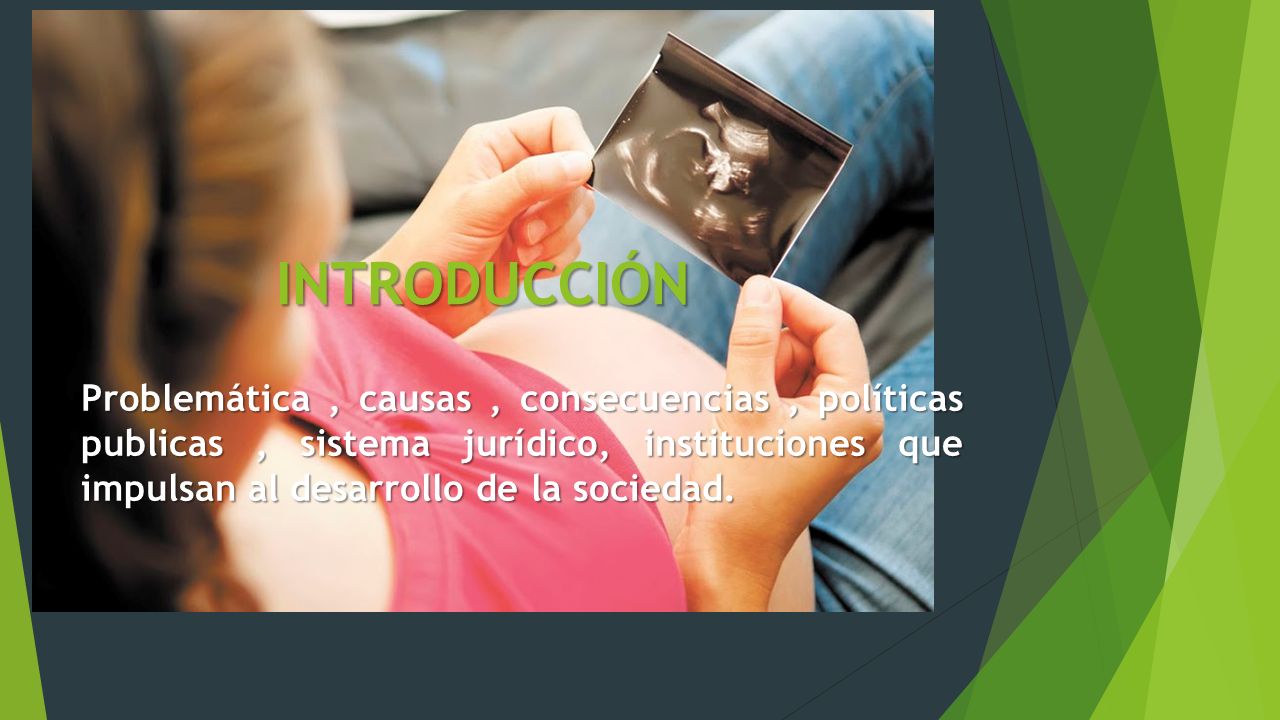 INTRODUCCIÓN

Problemática , causas , consecuencias , políticas publicas , sistema jurídico, instituciones que impulsan al desarrollo de la sociedad.